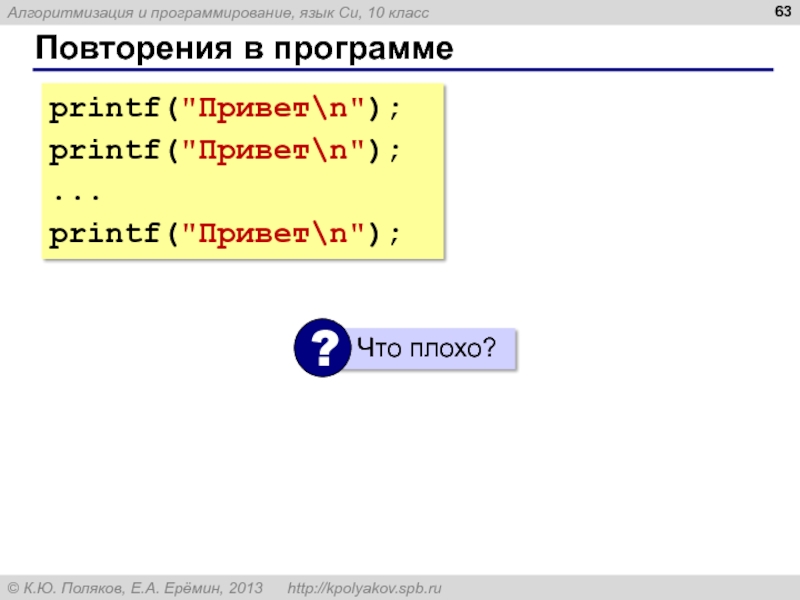 Алгоритмизация и программирование, язык Си, 10 класс

63

Повторения в программе

printf("Привет\n");
printf("Привет\n");
...
printf("Привет\n");

? Что плохо?

© К.Ю. Поляков, Е.А. Ерёмин, 2013 http://kpolyakov.spb.ru